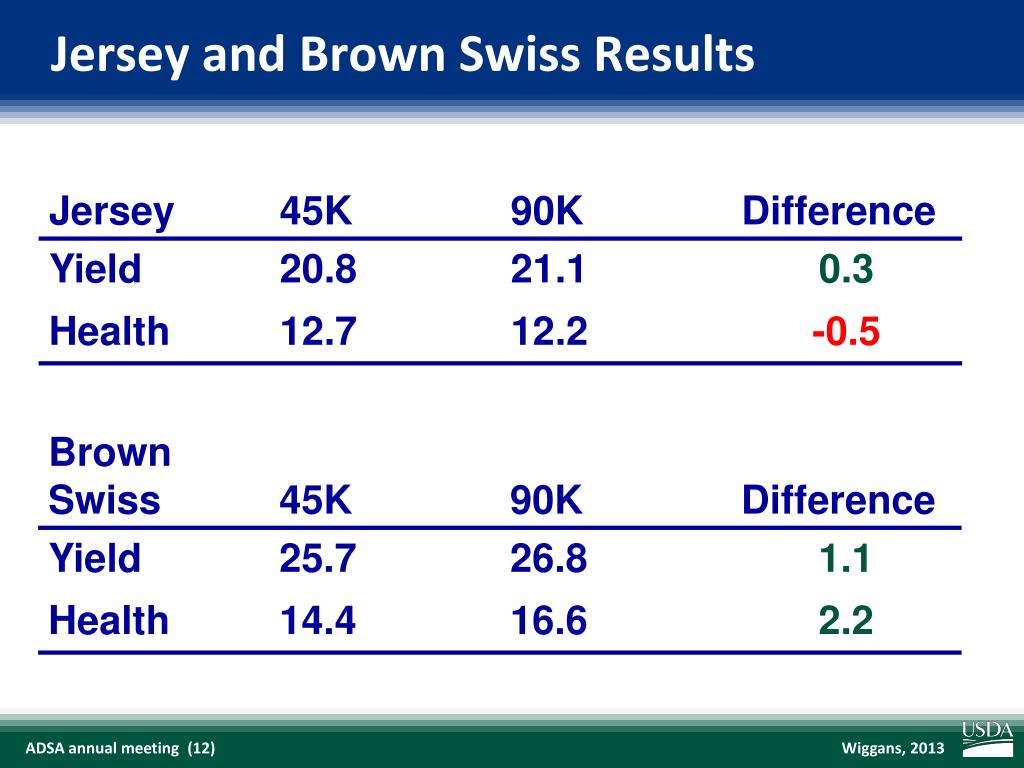 Jersey and Brown Swiss Results

| Jersey | 45K | 90K | Difference |
|---|---|---|---|
| Yield | 20.8 | 21.1 | 0.3 |
| Health | 12.7 | 12.2 | -0.5 |

| Brown Swiss | 45K | 90K | Difference |
|---|---|---|---|
| Yield | 25.7 | 26.8 | 1.1 |
| Health | 14.4 | 16.6 | 2.2 |

ADSA annual meeting (12)

Wiggans, 2013

USDA